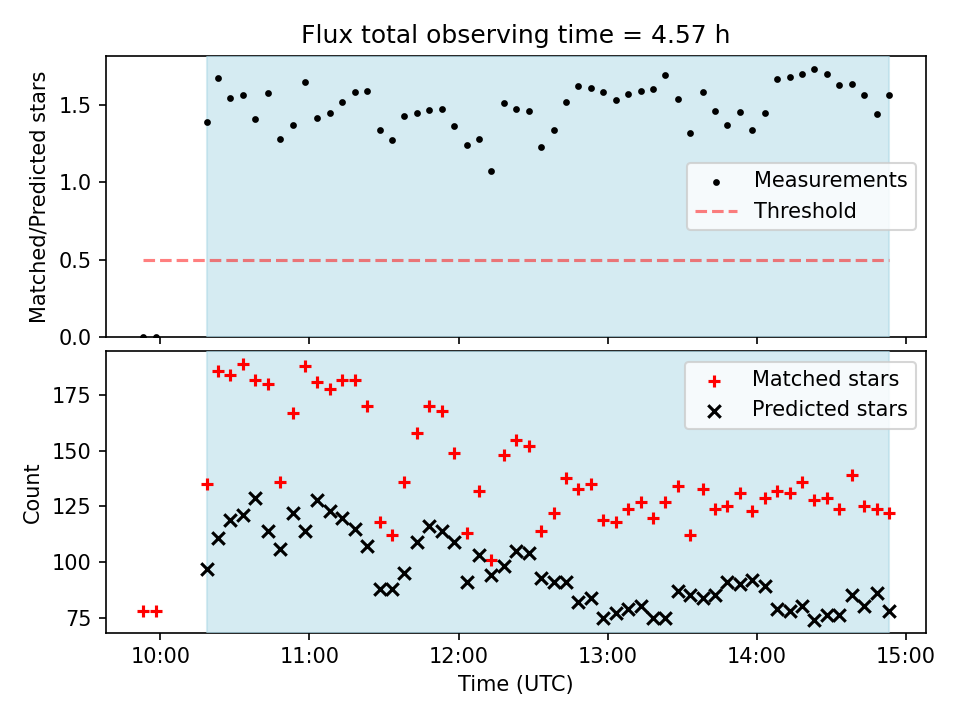 Flux total observing time = 4.57 h

Matched/Predicted stars

1.5
1.0
0.5
0.0

Measurements
Threshold

Count

175
150
125
100
75

Matched stars
Predicted stars

10:00
11:00
12:00
13:00
14:00
15:00

Time (UTC)